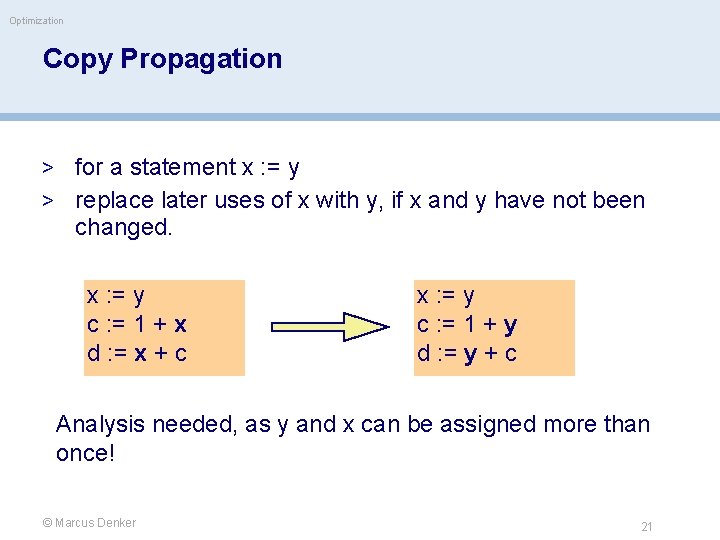 Optimization

Copy Propagation

> for a statement x := y
> replace later uses of x with y, if x and y have not been changed.

x := y
c := 1 + x
d := x + c

x := y
c := 1 + y
d := y + c

Analysis needed, as y and x can be assigned more than once!

© Marcus Denker

21